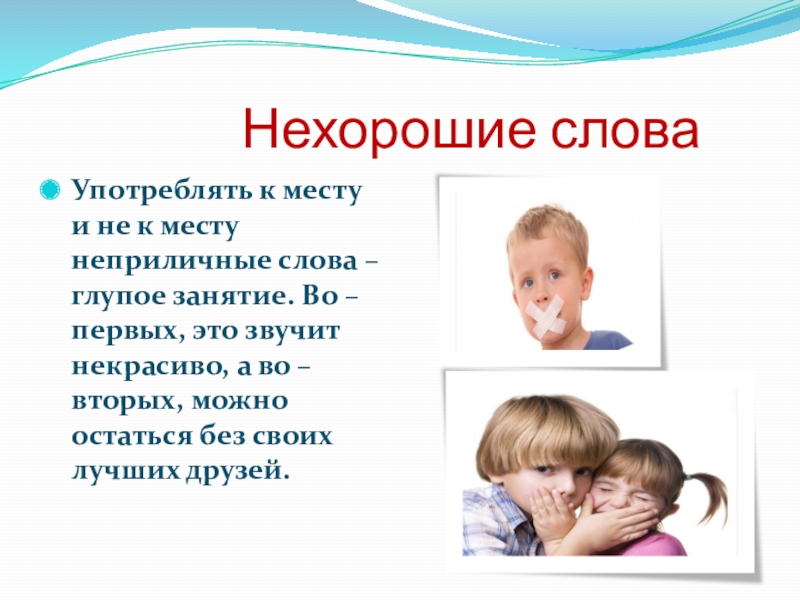 Нехорошие слова

Употреблять к месту и не к месту неприличные слова – глупое занятие. Во – первых, это звучит некрасиво, а во – вторых, можно остаться без своих лучших друзей.